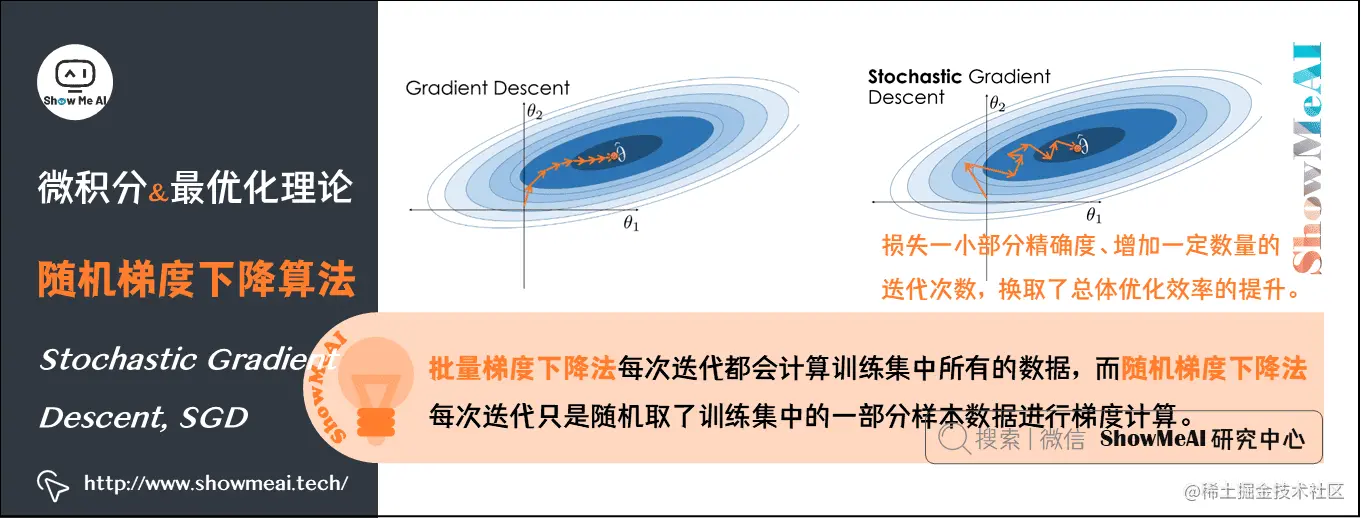 Show Me AI

微积分&最优化理论

随机梯度下降算法

Stochastic Gradient Descent, SGD

http://www.showmeai.tech/

Gradient Descent

$\theta_2$

$\theta_1$

Stochastic Gradient Descent

$\theta_2$

$\theta_1$

ShowMeAI

损失一小部分精确度、增加一定数量的迭代次数，换取了总体优化效率的提升。

ShowMeAI

批量梯度下降法每次迭代都会计算训练集中所有的数据，而随机梯度下降法每次迭代只是随机取了训练集中的一部分样本数据进行梯度计算。

搜索 | 微信 ShowMeAI 研究中心

@稀土掘金技术社区